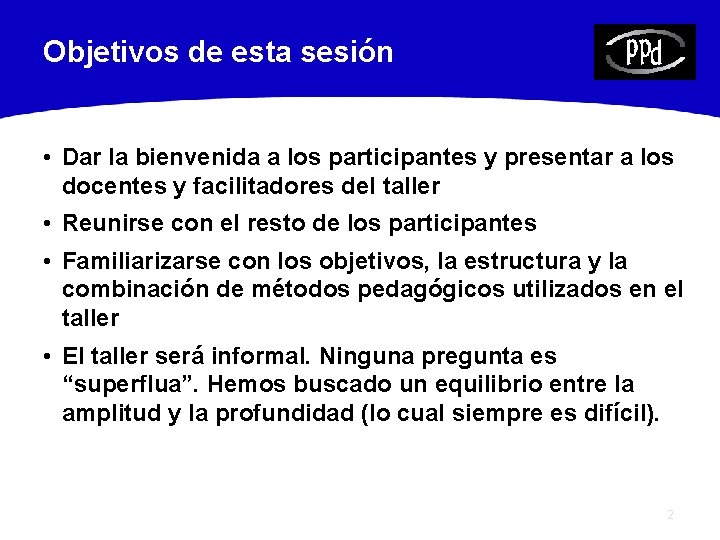 Objetivos de esta sesión

PPd

• Dar la bienvenida a los participantes y presentar a los docentes y facilitadores del taller

• Reunirse con el resto de los participantes

• Familiarizarse con los objetivos, la estructura y la combinación de métodos pedagógicos utilizados en el taller

• El taller será informal. Ninguna pregunta es “superflua”. Hemos buscado un equilibrio entre la amplitud y la profundidad (lo cual siempre es difícil).

2